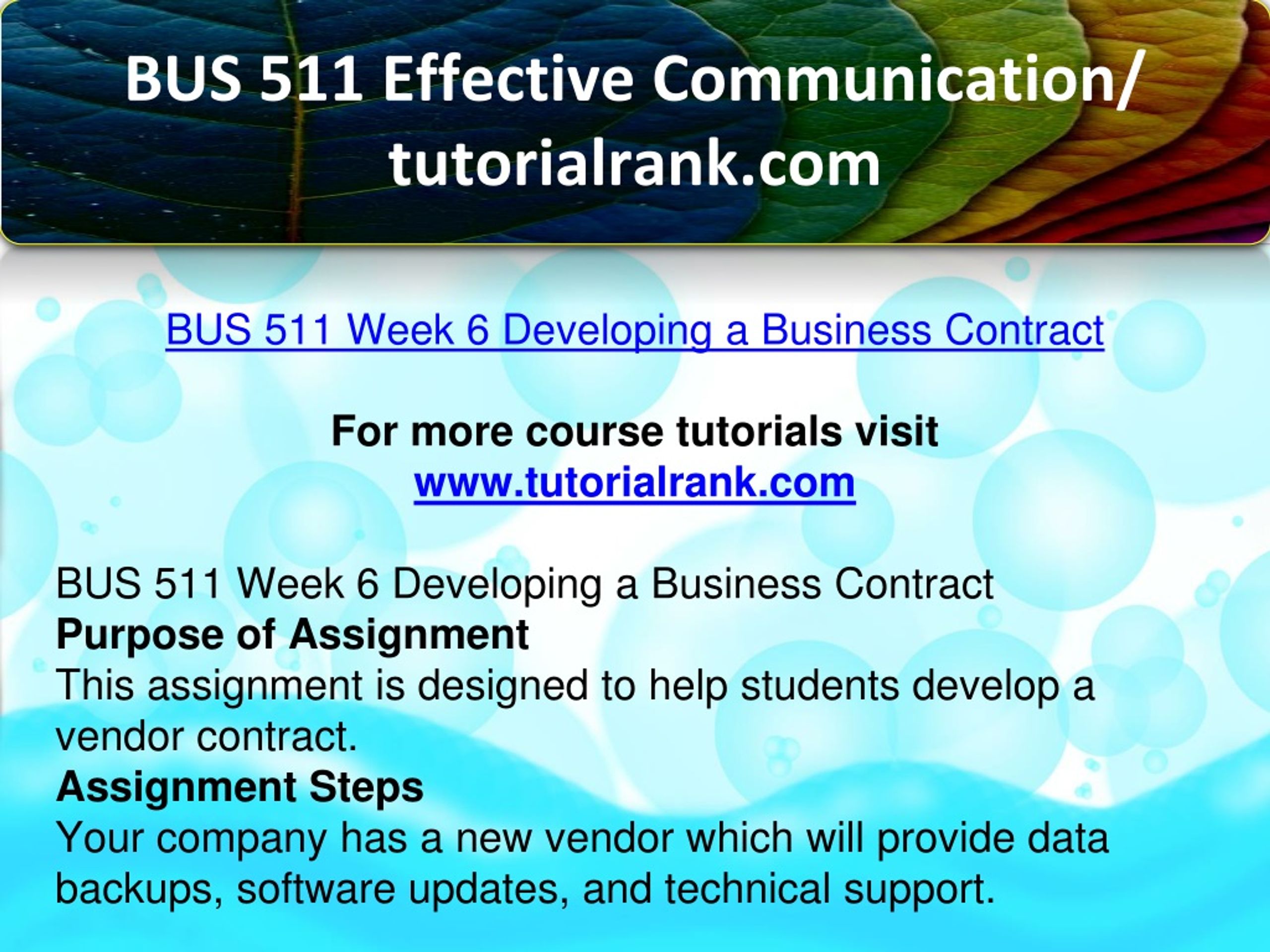 BUS 511 Effective Communication/ tutorialrank.com

BUS 511 Week 6 Developing a Business Contract

For more course tutorials visit
www.tutorialrank.com

BUS 511 Week 6 Developing a Business Contract
Purpose of Assignment
This assignment is designed to help students develop a vendor contract.
Assignment Steps
Your company has a new vendor which will provide data backups, software updates, and technical support.